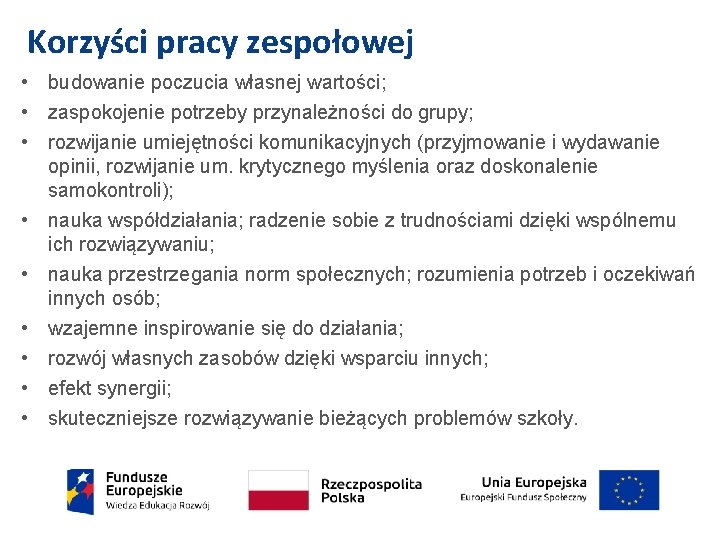 Korzyści pracy zespołowej

• budowanie poczucia własnej wartości;
• zaspokojenie potrzeby przynależności do grupy;
• rozwijanie umiejętności komunikacyjnych (przyjmowanie i wydawanie opinii, rozwijanie um. krytycznego myślenia oraz doskonalenie samokontroli);
• nauka współdziałania; radzenie sobie z trudnościami dzięki wspólnemu ich rozwiązywaniu;
• nauka przestrzegania norm społecznych; rozumienia potrzeb i oczekiwań innych osób;
• wzajemne inspirowanie się do działania;
• rozwój własnych zasobów dzięki wsparciu innych;
• efekt synergii;
• skuteczniejsze rozwiązywanie bieżących problemów szkoły.

Fundusze Europejskie
Wiedza Edukacja Rozwój

Rzeczpospolita Polska

Unia Europejska
Europejski Fundusz Społeczny